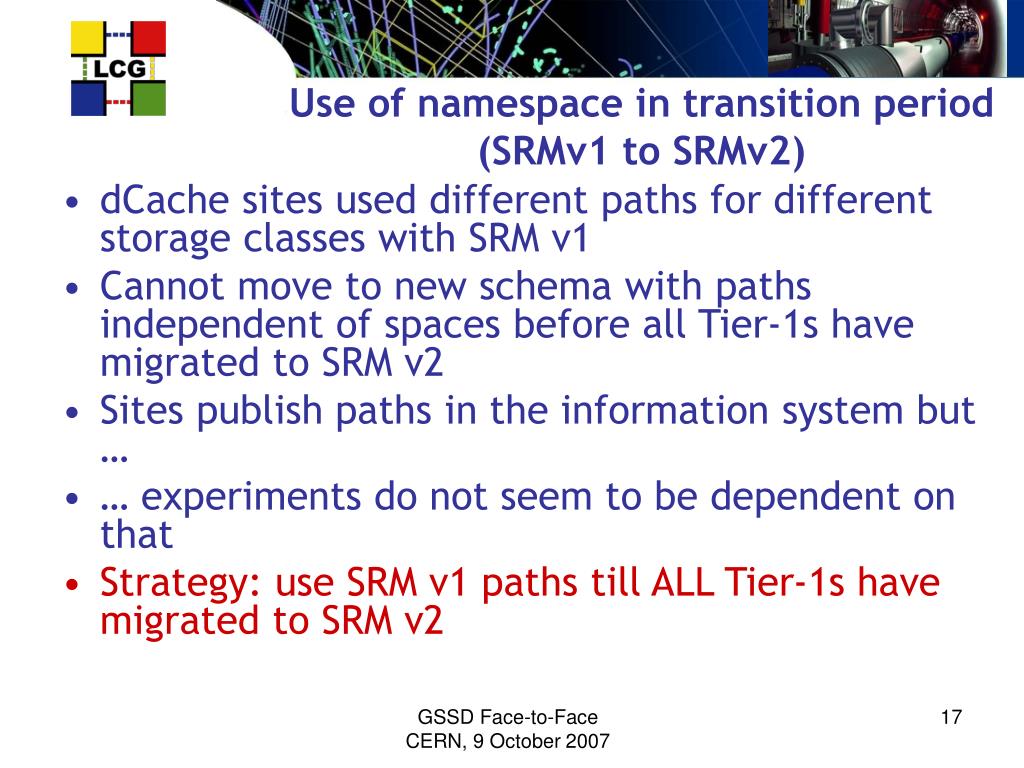 LCG

Use of namespace in transition period (SRMv1 to SRMv2)

• dCache sites used different paths for different storage classes with SRM v1
• Cannot move to new schema with paths independent of spaces before all Tier-1s have migrated to SRM v2
• Sites publish paths in the information system but …
• … experiments do not seem to be dependent on that
• Strategy: use SRM v1 paths till ALL Tier-1s have migrated to SRM v2

GSSD Face-to-Face
CERN, 9 October 2007

17